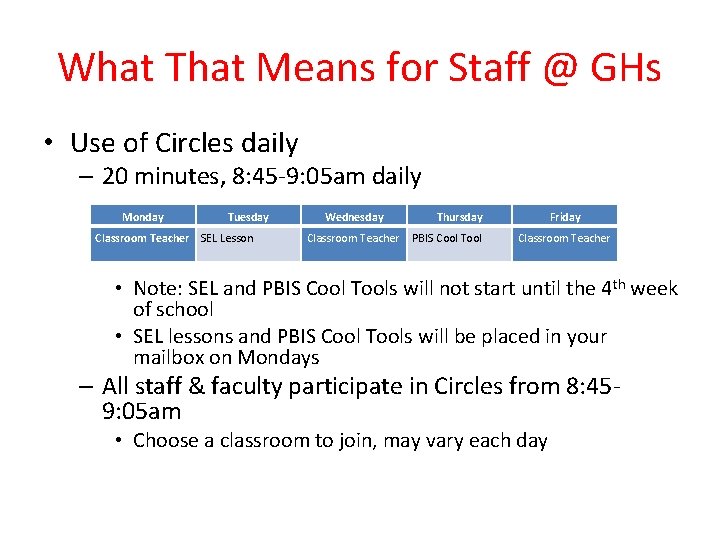 What That Means for Staff @ GHs

• Use of Circles daily
– 20 minutes, 8:45-9:05am daily

| Monday | Tuesday | Wednesday | Thursday | Friday |
|---|---|---|---|---|
| Classroom Teacher | SEL Lesson | Classroom Teacher | PBIS Cool Tool | Classroom Teacher |

• Note: SEL and PBIS Cool Tools will not start until the 4$^{th}$ week of school
• SEL lessons and PBIS Cool Tools will be placed in your mailbox on Mondays
– All staff & faculty participate in Circles from 8:45-9:05am
• Choose a classroom to join, may vary each day